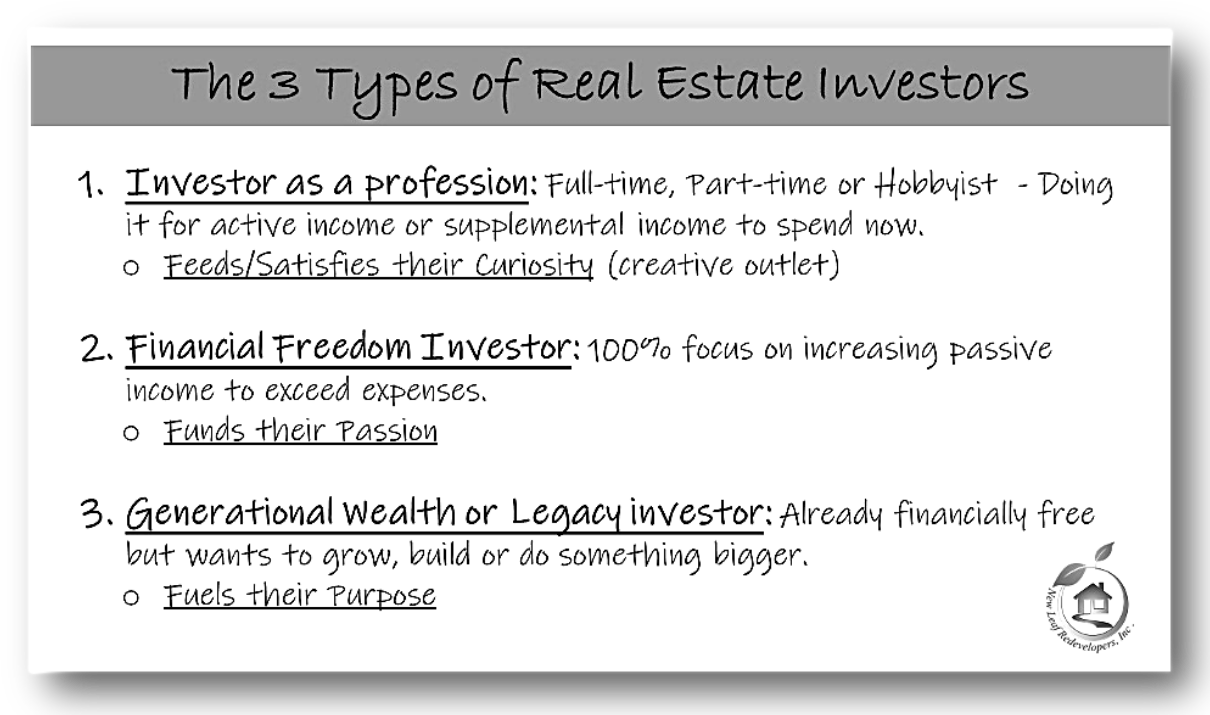 The 3 Types of Real Estate Investors

1. Investor as a profession: Full-time, Part-time or Hobbyist - Doing it for active income or supplemental income to spend now.
 o Feeds/Satisfies their Curiosity (creative outlet)

2. Financial Freedom Investor: 100% focus on increasing passive income to exceed expenses.
 o Funds their Passion

3. Generational Wealth or Legacy investor: Already financially free but wants to grow, build or do something bigger.
 o Fuels their Purpose

New Leaf Redevelopers, Inc.